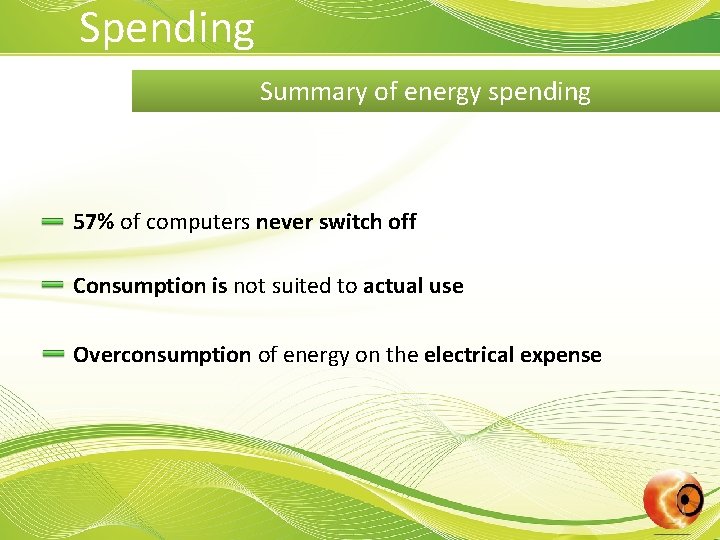 Spending

Summary of energy spending

57% of computers never switch off

Consumption is not suited to actual use

Overconsumption of energy on the electrical expense